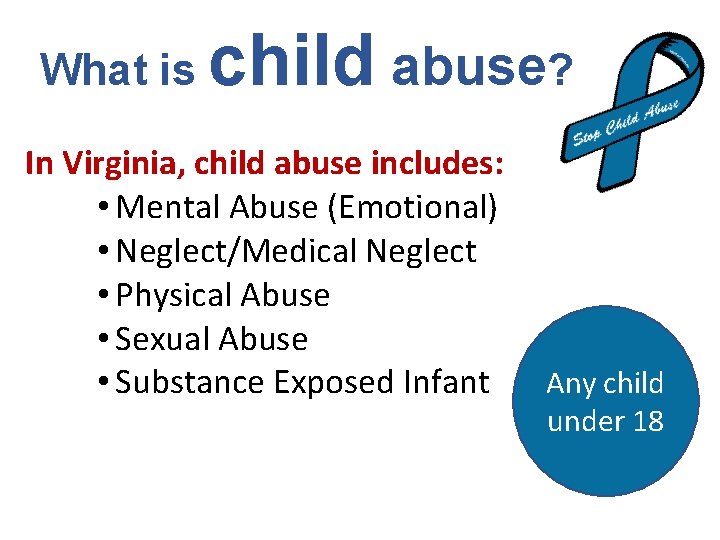 What is child abuse?

Stop Child Abuse

In Virginia, child abuse includes:
• Mental Abuse (Emotional)
• Neglect/Medical Neglect
• Physical Abuse
• Sexual Abuse
• Substance Exposed Infant

Any child under 18